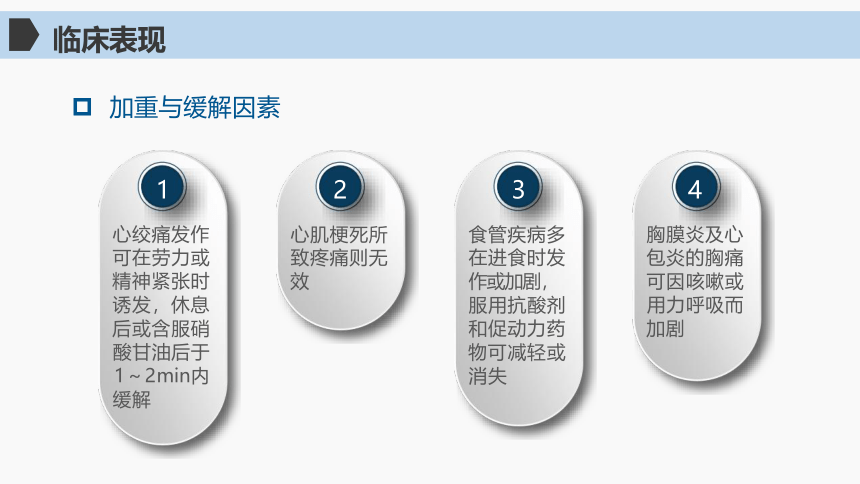 临床表现

加重与缓解因素

1
心绞痛发作可在劳力或精神紧张时诱发，休息后或含服硝酸甘油后于1～2min内缓解

2
心肌梗死所致疼痛则无效

3
食管疾病多在进食时发作或加剧，服用抗酸剂和促动力药物可减轻或消失

4
胸膜炎及心包炎的胸痛可因咳嗽或用力呼吸而加剧